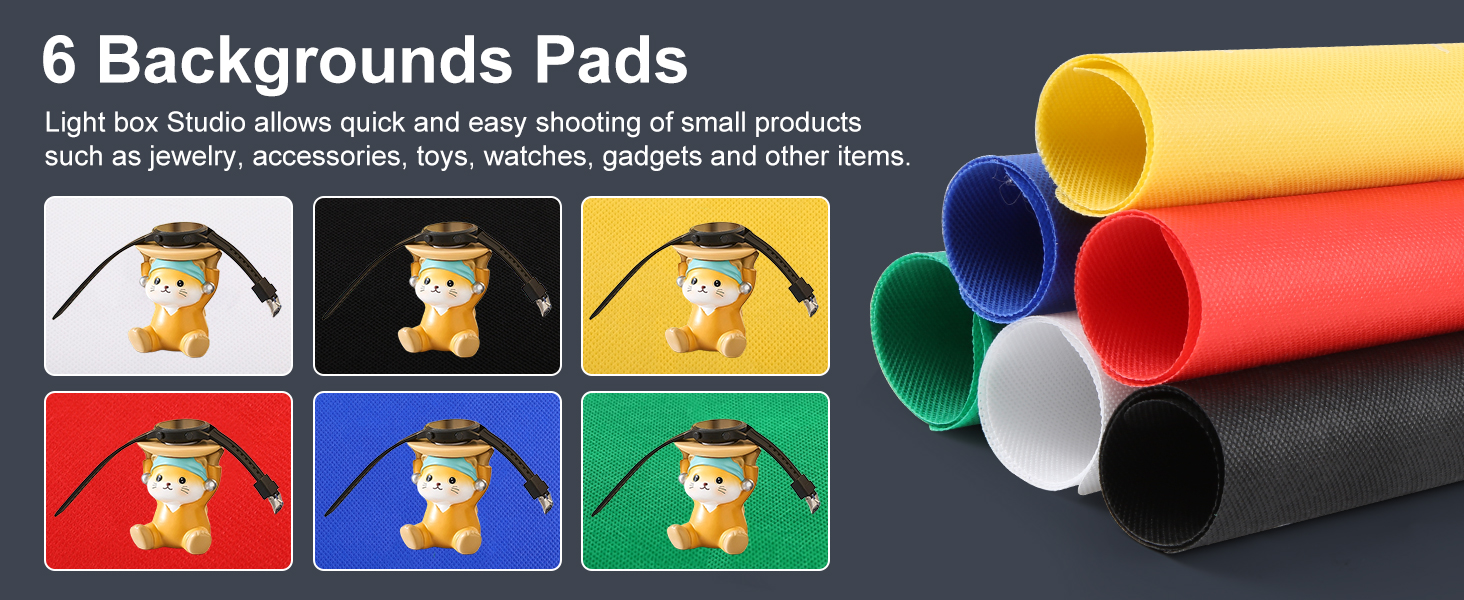 6 Backgrounds Pads

Light box Studio allows quick and easy shooting of small products such as jewelry, accessories, toys, watches, gadgets and other items.